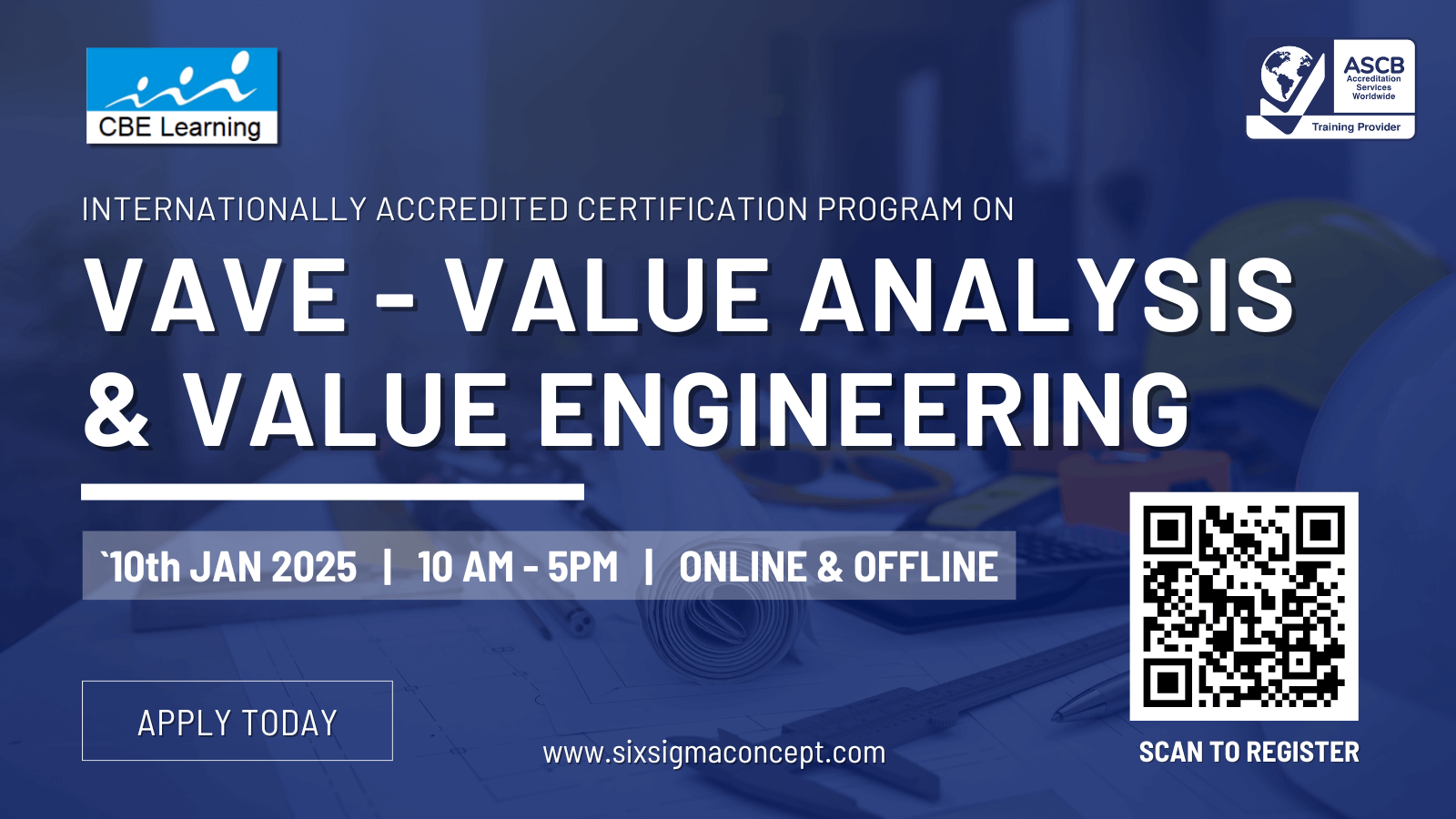 CBE Learning

ASCB
Accreditation Services Worldwide
Training Provider

INTERNATIONALLY ACCREDITED CERTIFICATION PROGRAM ON

VAVE - VALUE ANALYSIS & VALUE ENGINEERING

`10th JAN 2025 | 10 AM - 5PM | ONLINE & OFFLINE

APPLY TODAY

www.sixsigmaconcept.com

SCAN TO REGISTER